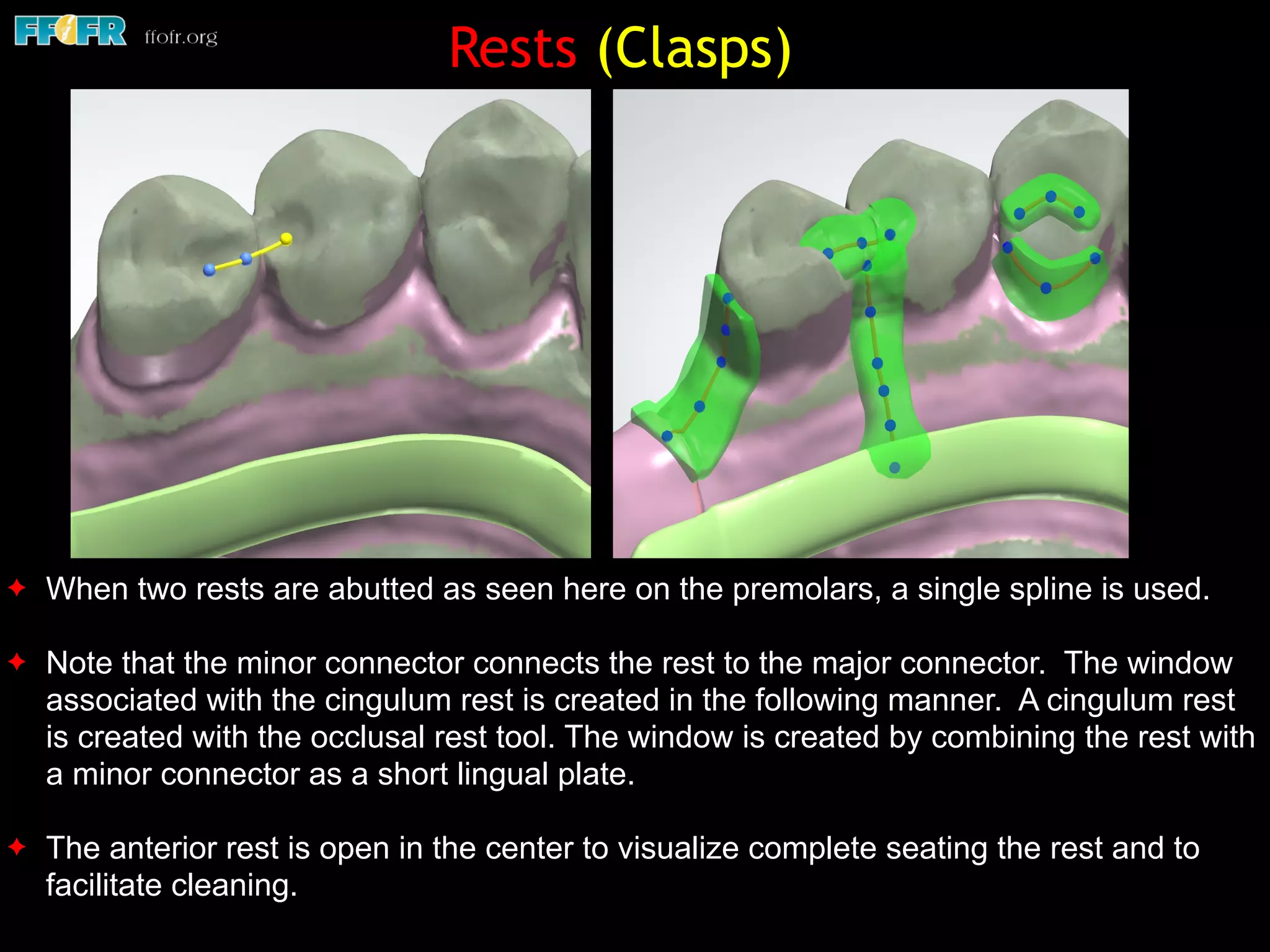 FFOFR ffofr.org

Rests (Clasps)

✦ When two rests are abutted as seen here on the premolars, a single spline is used.

✦ Note that the minor connector connects the rest to the major connector. The window associated with the cingulum rest is created in the following manner. A cingulum rest is created with the occlusal rest tool. The window is created by combining the rest with a minor connector as a short lingual plate.

✦ The anterior rest is open in the center to visualize complete seating the rest and to facilitate cleaning.